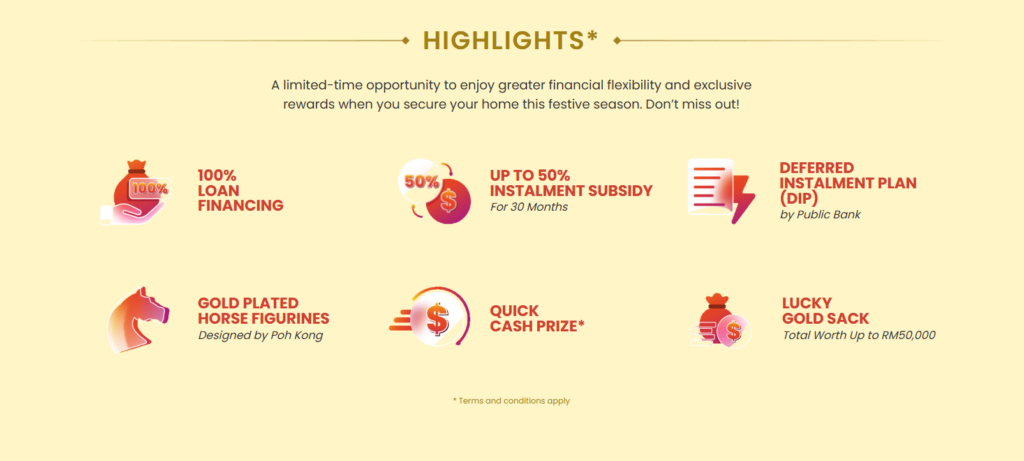 HIGHLIGHTS*

A limited-time opportunity to enjoy greater financial flexibility and exclusive rewards when you secure your home this festive season. Don't miss out!

100%

100% LOAN FINANCING

50%

UP TO 50% INSTALMENT SUBSIDY
For 30 Months

DEFERRED INSTALMENT PLAN (DIP)
by Public Bank

GOLD PLATED HORSE FIGURINES
Designed by Poh Kong

QUICK CASH PRIZE*

LUCKY GOLD SACK
Total Worth Up to RM50,000

* Terms and conditions apply